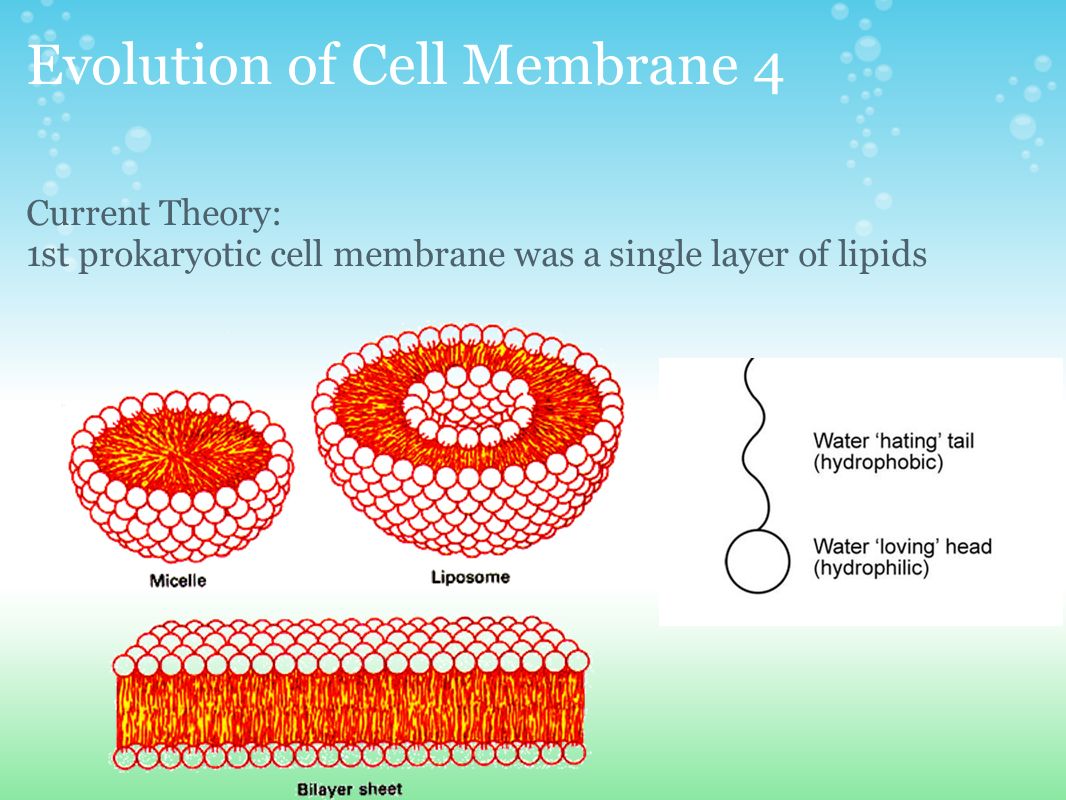 Evolution of Cell Membrane 4

Current Theory:
1st prokaryotic cell membrane was a single layer of lipids

Micelle

Liposome

Bilayer sheet

Water 'hating' tail (hydrophobic)

Water 'loving' head (hydrophilic)